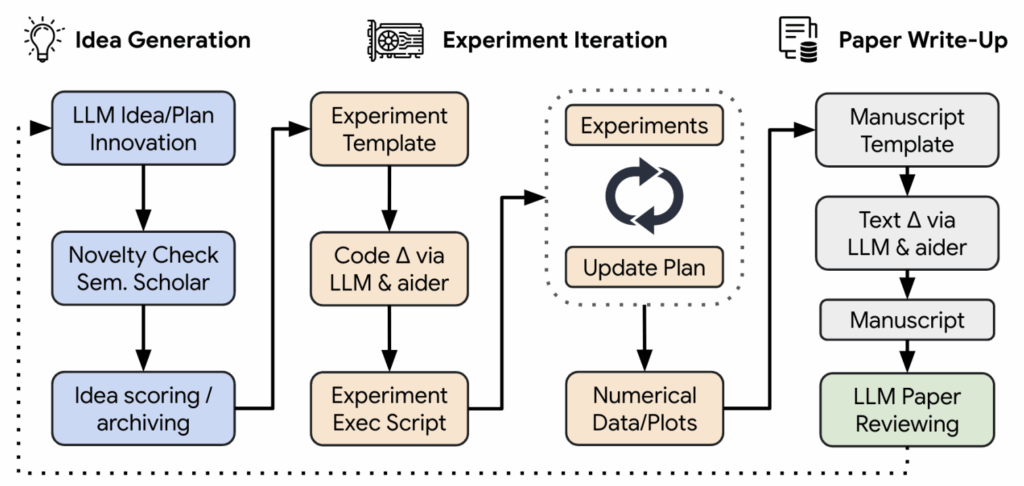 Idea Generation

Experiment Iteration

Paper Write-Up

LLM Idea/Plan Innovation

Novelty Check Sem. Scholar

Idea scoring / archiving

Experiment Template

Code Δ via LLM & aider

Experiment Exec Script

Experiments

Update Plan

Numerical Data/Plots

Manuscript Template

Text Δ via LLM & aider

Manuscript

LLM Paper Reviewing